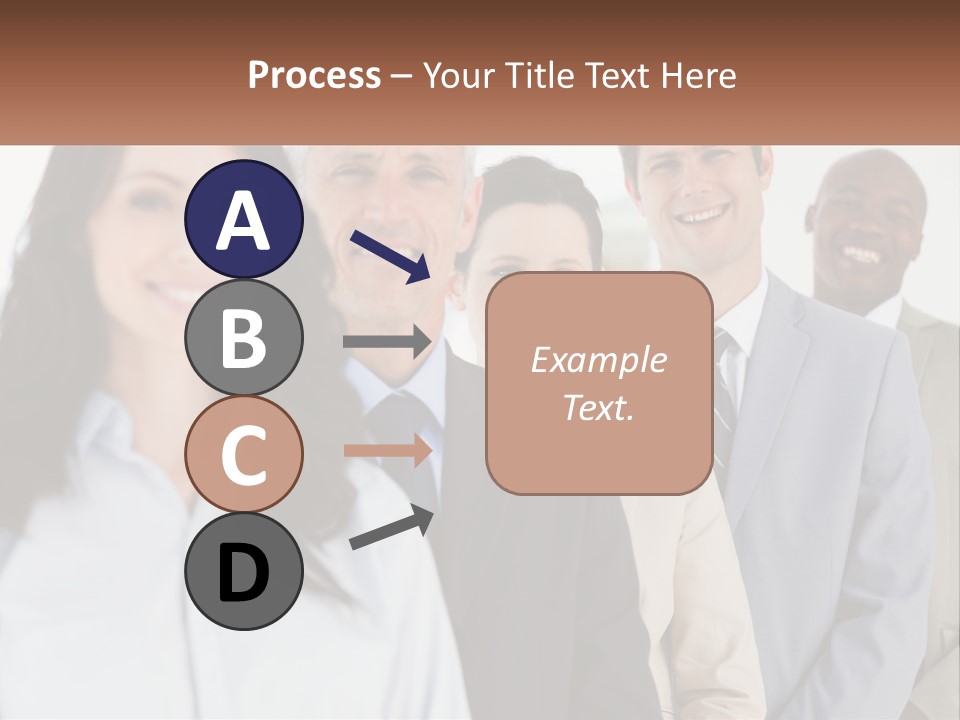 Process – Your Title Text Here

A

B

C

D

Example Text.